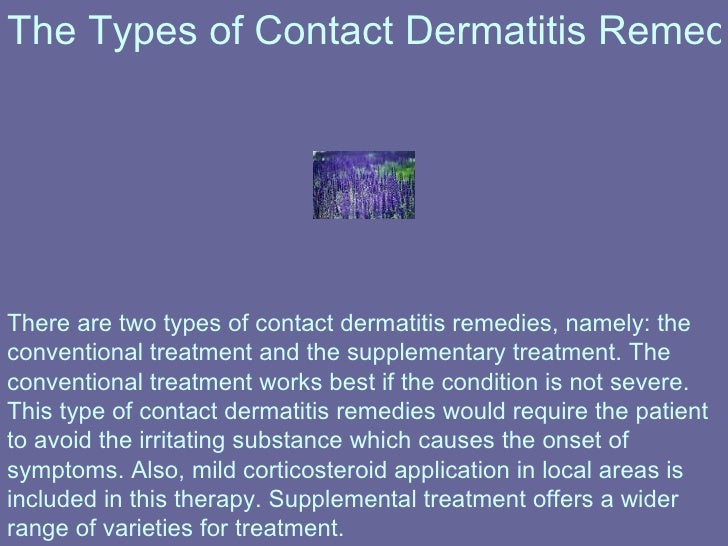 The Types of Contact Dermatitis Remec

There are two types of contact dermatitis remedies, namely: the conventional treatment and the supplementary treatment. The conventional treatment works best if the condition is not severe. This type of contact dermatitis remedies would require the patient to avoid the irritating substance which causes the onset of symptoms. Also, mild corticosteroid application in local areas is included in this therapy. Supplemental treatment offers a wider range of varieties for treatment.